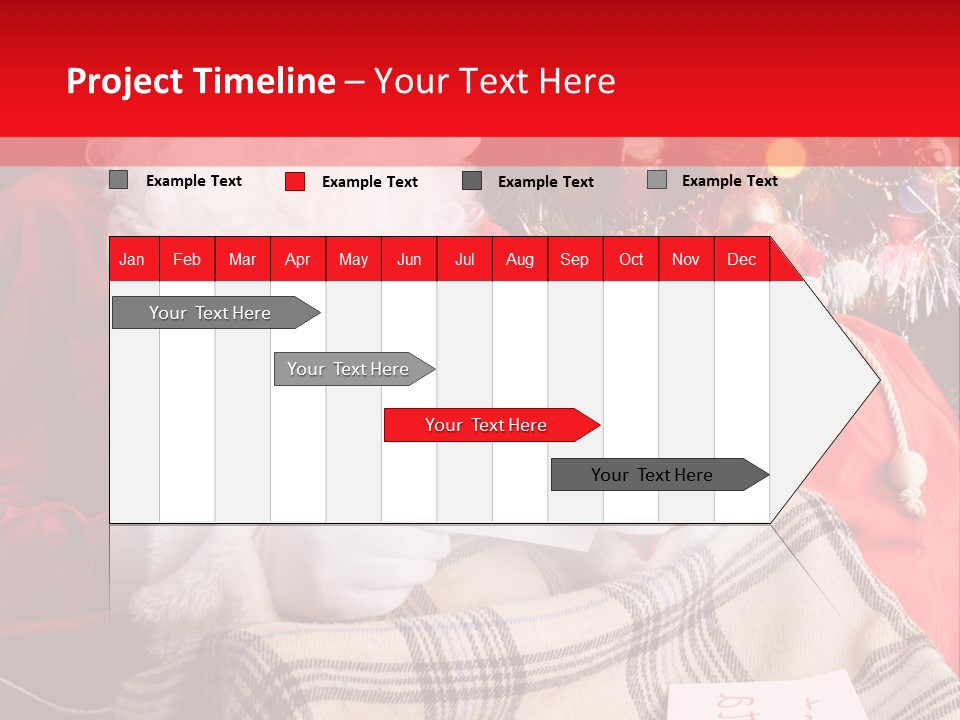 Project Timeline – Your Text Here

Example Text
Example Text
Example Text
Example Text

| Jan | Feb | Mar | Apr | May | Jun | Jul | Aug | Sep | Oct | Nov | Dec |
|---|---|---|---|---|---|---|---|---|---|---|---|

Your Text Here

Your Text Here

Your Text Here

Your Text Here